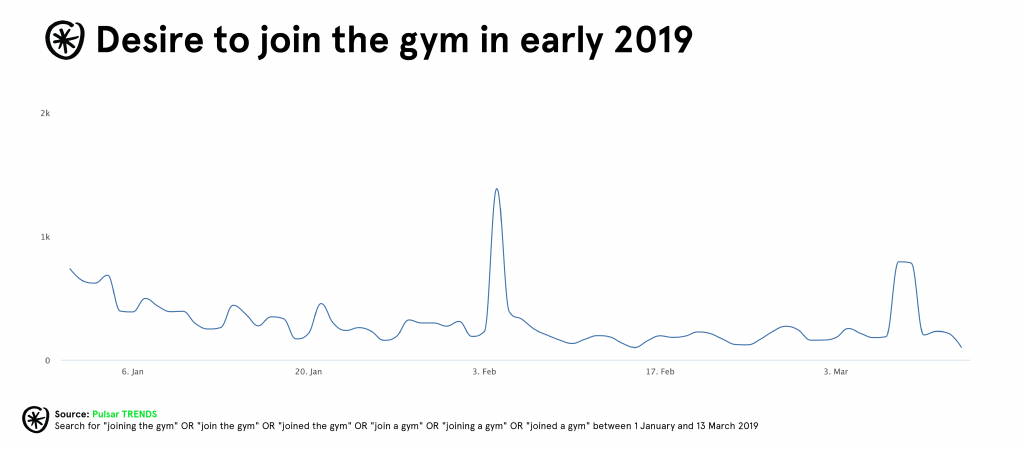 Desire to join the gym in early 2019

2k
1k
0

6. Jan
20. Jan
3. Feb
17. Feb
3. Mar

Source: Pulsar TRENDS
Search for "joining the gym" OR "join the gym" OR "joined the gym" OR "join a gym" OR "joining a gym" OR "joined a gym" between 1 January and 13 March 2019